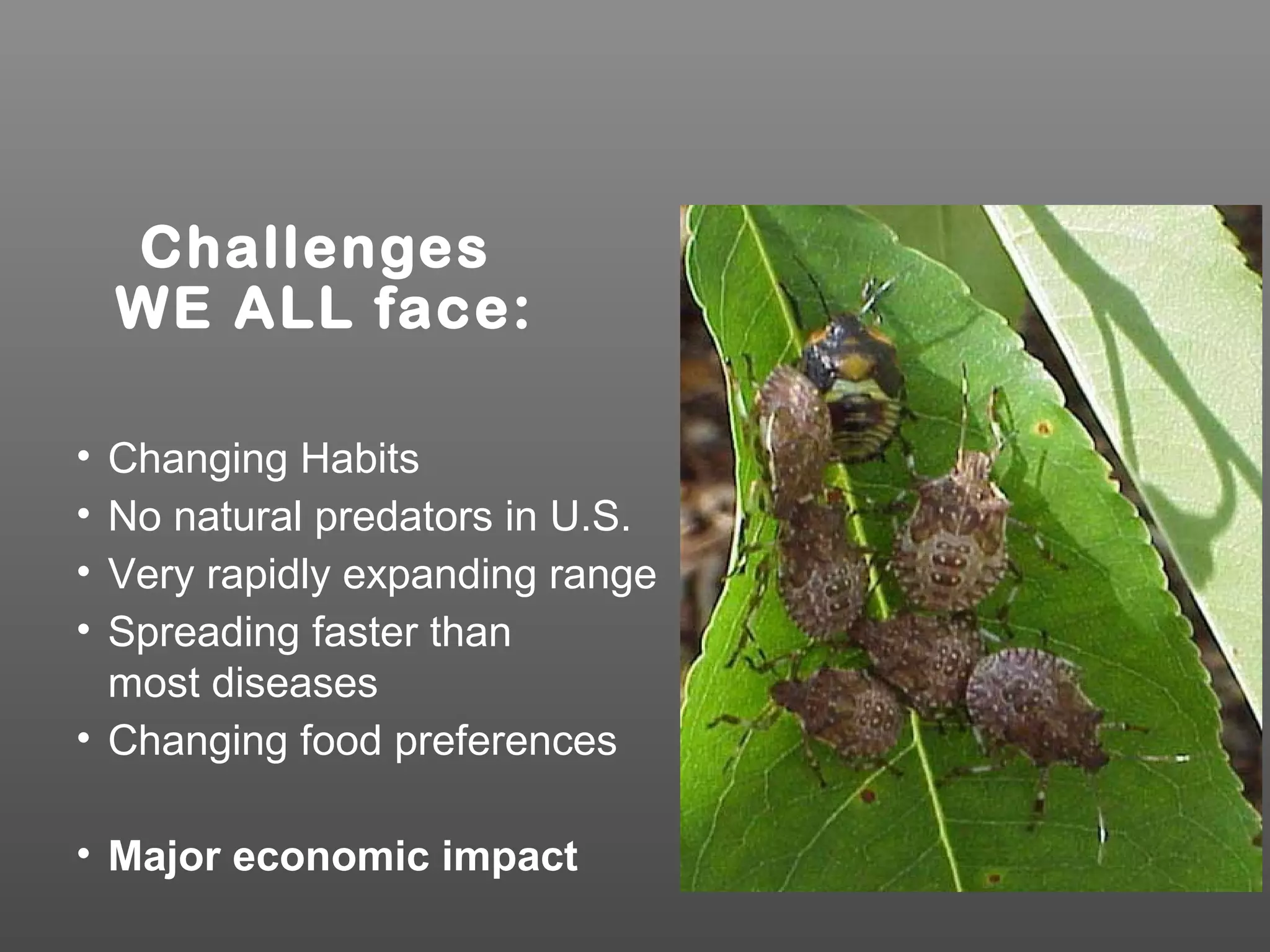 Challenges
WE ALL face:

• Changing Habits
• No natural predators in U.S.
• Very rapidly expanding range
• Spreading faster than most diseases
• Changing food preferences

• Major economic impact